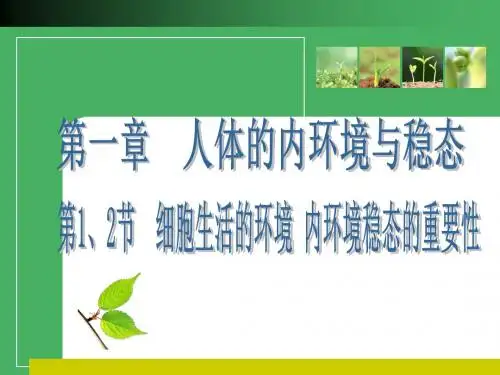 第一章　人体的内环境与稳态

第1、2节　细胞生活的环境 内环境稳态的重要性